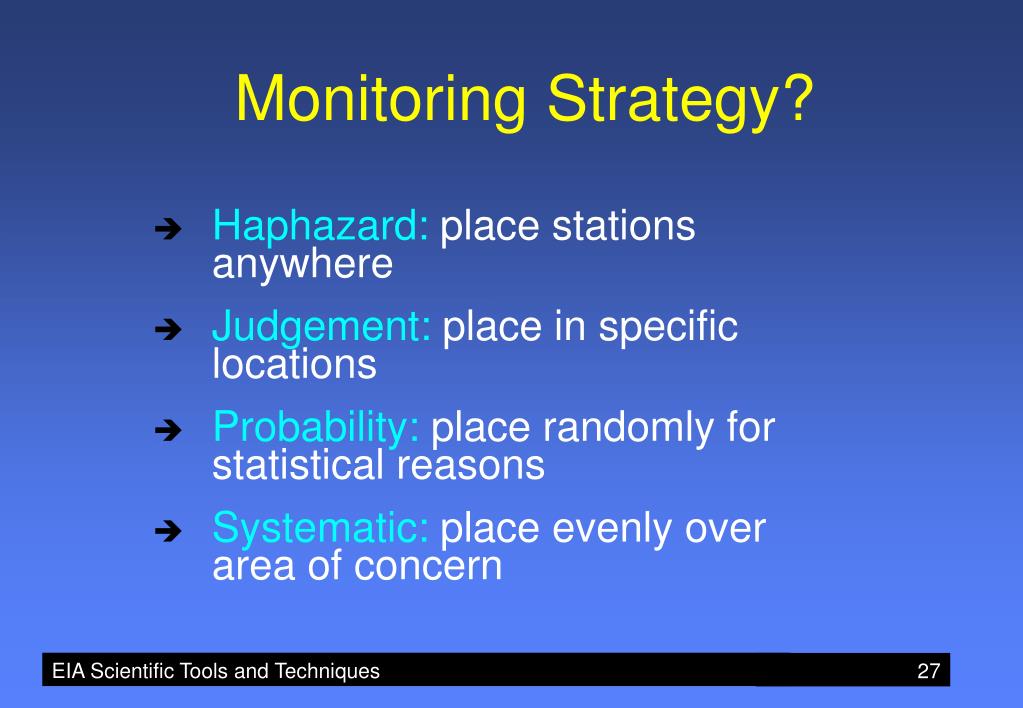 Monitoring Strategy?

➔ Haphazard: place stations anywhere

➔ Judgement: place in specific locations

➔ Probability: place randomly for statistical reasons

➔ Systematic: place evenly over area of concern

EIA Scientific Tools and Techniques 27